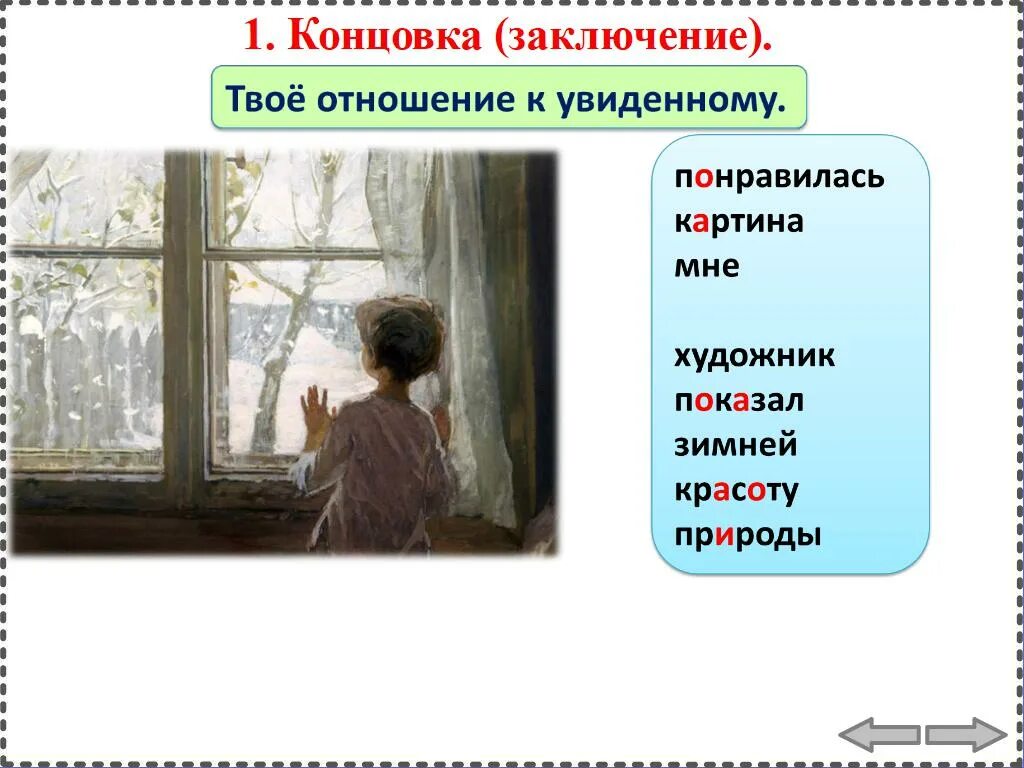 1. Концовка (заключение).

Твоё отношение к увиденному.

понравилась
картина
мне

художник
показал
зимней
красоту
природы